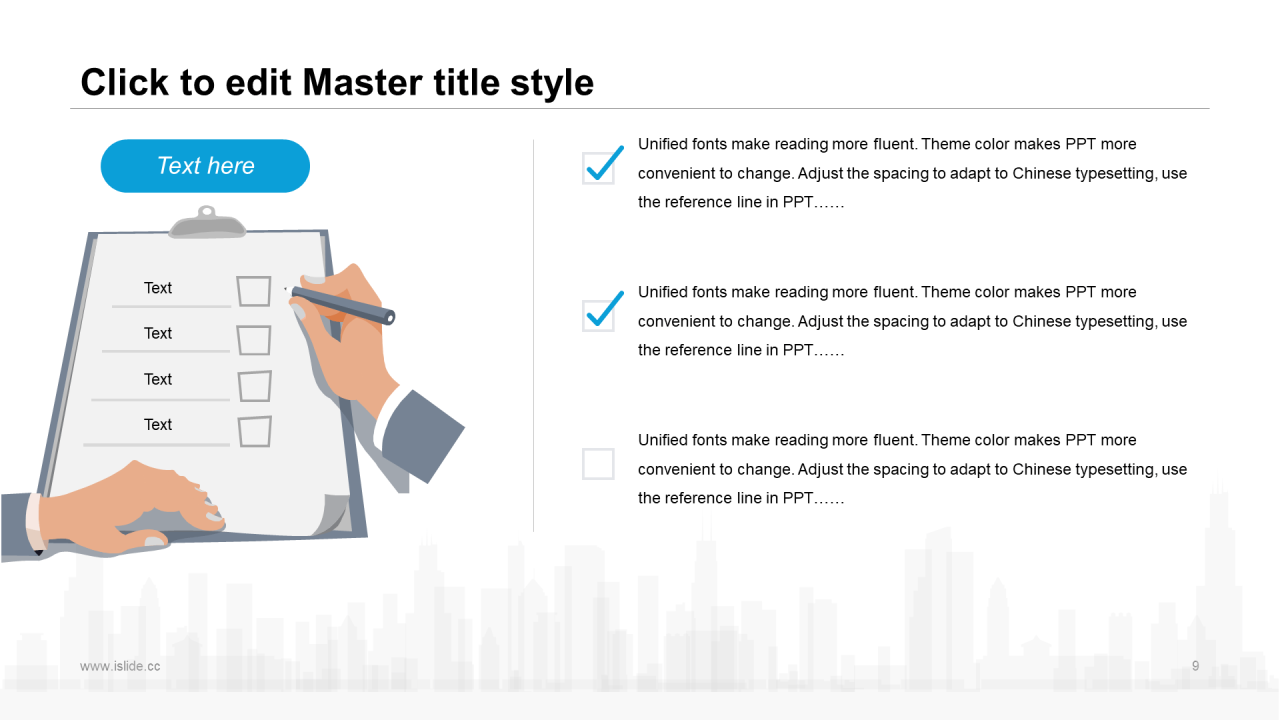 Click to edit Master title style

Text here

Text

Text

Text

Text

Unified fonts make reading more fluent. Theme color makes PPT more convenient to change. Adjust the spacing to adapt to Chinese typesetting, use the reference line in PPT……

Unified fonts make reading more fluent. Theme color makes PPT more convenient to change. Adjust the spacing to adapt to Chinese typesetting, use the reference line in PPT……

Unified fonts make reading more fluent. Theme color makes PPT more convenient to change. Adjust the spacing to adapt to Chinese typesetting, use the reference line in PPT……

www.islide.cc

9